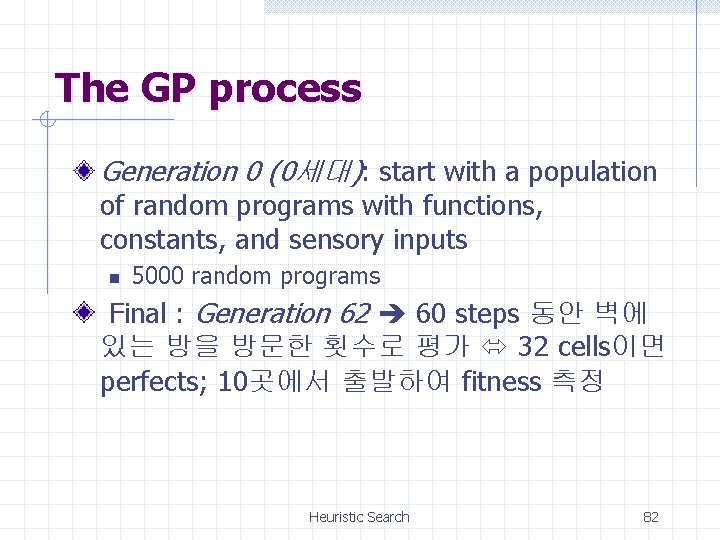 The GP process

Generation 0 (0세대): start with a population of random programs with functions, constants, and sensory inputs

5000 random programs

Final : Generation 62 ➔ 60 steps 동안 벽에 있는 방을 방문한 횟수로 평가 ⇔ 32 cells이면 perfects; 10곳에서 출발하여 fitness 측정

Heuristic Search

82